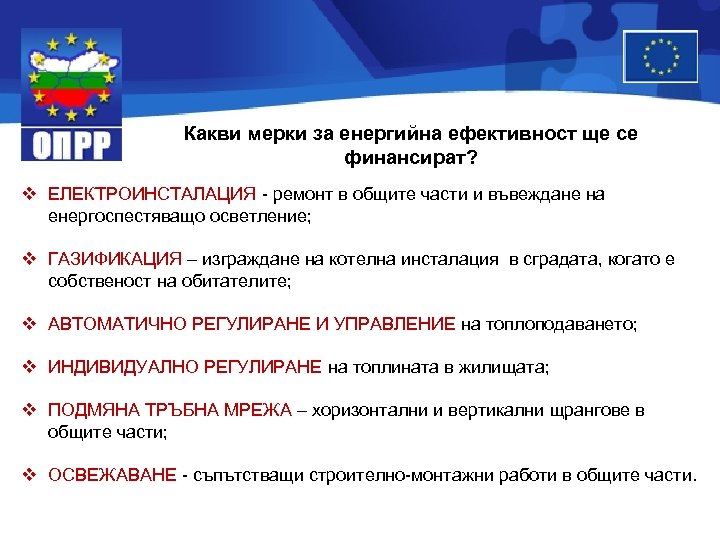 ОПРР

Какви мерки за енергийна ефективност ще се финансират?

❖ ЕЛЕКТРОИНСТАЛАЦИЯ - ремонт в общите части и въвеждане на енергоспестяващо осветление;

❖ ГАЗИФИКАЦИЯ – изграждане на котелна инсталация в сградата, когато е собственост на обитателите;

❖ АВТОМАТИЧНО РЕГУЛИРАНЕ И УПРАВЛЕНИЕ на топлоподаването;

❖ ИНДИВИДУАЛНО РЕГУЛИРАНЕ на топлината в жилищата;

❖ ПОДМЯНА ТРЪБНА МРЕЖА – хоризонтални и вертикални щрангове в общите части;

❖ ОСВЕЖАВАНЕ - съпътстващи строително-монтажни работи в общите части.